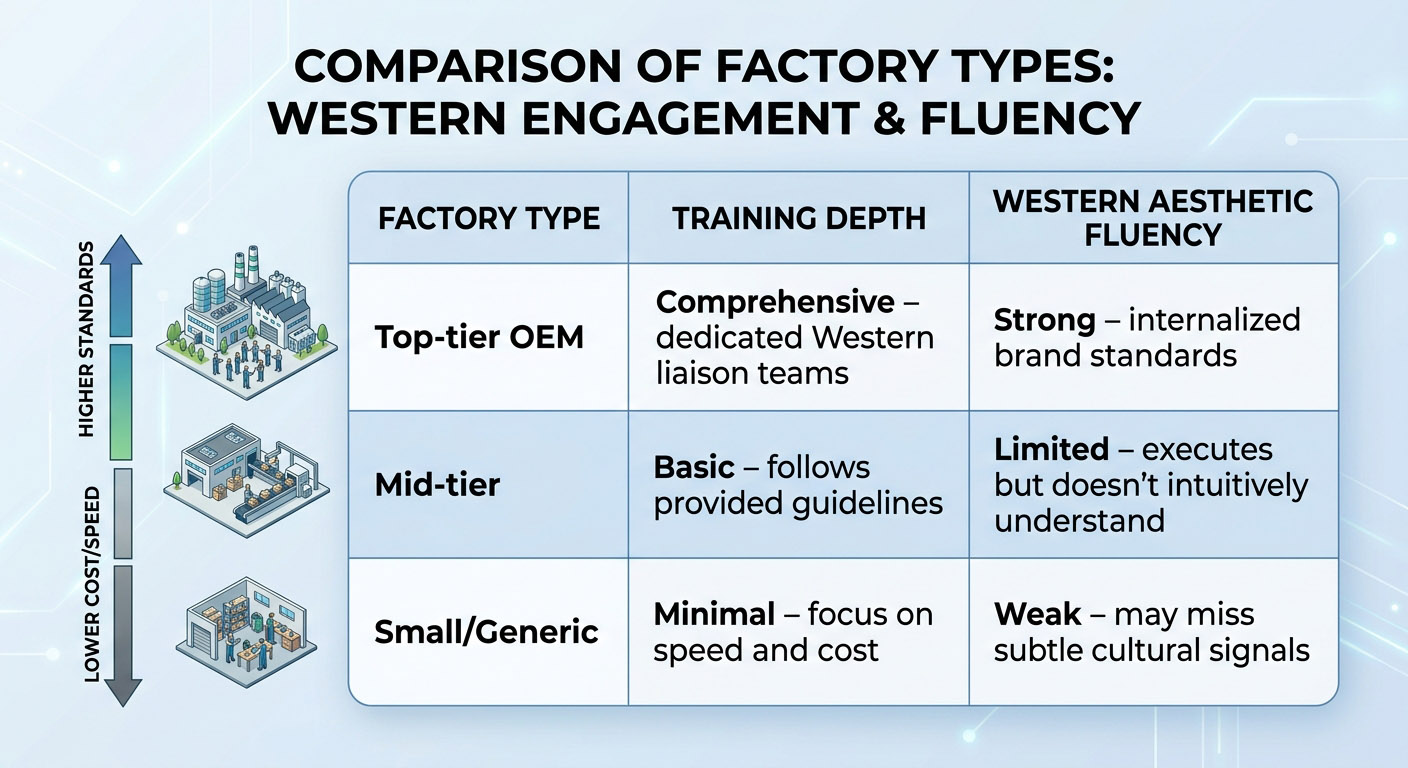 COMPARISON OF FACTORY TYPES: WESTERN ENGAGEMENT & FLUENCY

HIGHER STANDARDS

LOWER COST/SPEED

| FACTORY TYPE | TRAINING DEPTH | WESTERN AESTHETIC FLUENCY |
|---|---|---|
| Top-tier OEM | Comprehensive – dedicated Western liaison teams | Strong – internalized brand standards |
| Mid-tier | Basic – follows provided guidelines | Limited – executes but doesn't intuitively understand |
| Small/Generic | Minimal – focus on speed and cost | Weak – may miss subtle cultural signals |